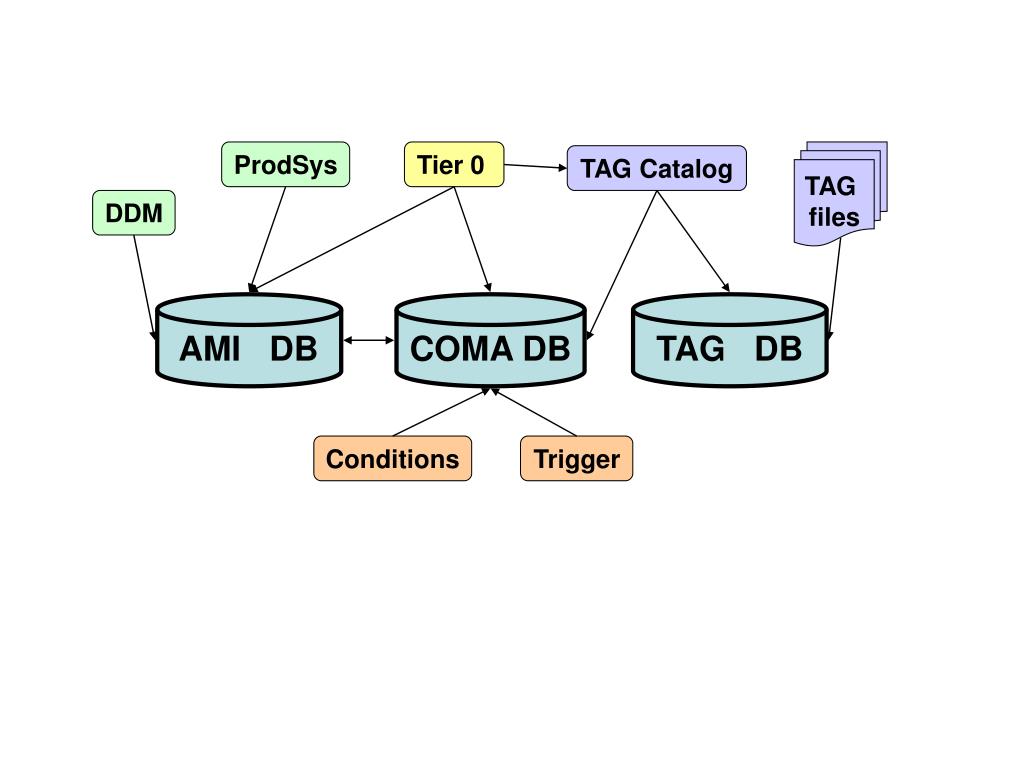 ProdSys
Tier 0
TAG Catalog
TAG files
DDM
AMI DB
COMA DB
TAG DB
Conditions
Trigger